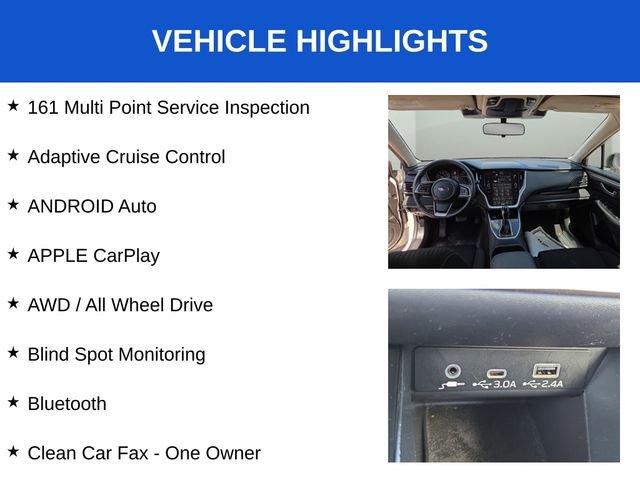 VEHICLE HIGHLIGHTS

★ 161 Multi Point Service Inspection

★ Adaptive Cruise Control

★ ANDROID Auto

★ APPLE CarPlay

★ AWD / All Wheel Drive

★ Blind Spot Monitoring

★ Bluetooth

★ Clean Car Fax - One Owner

3.0A 2.4A